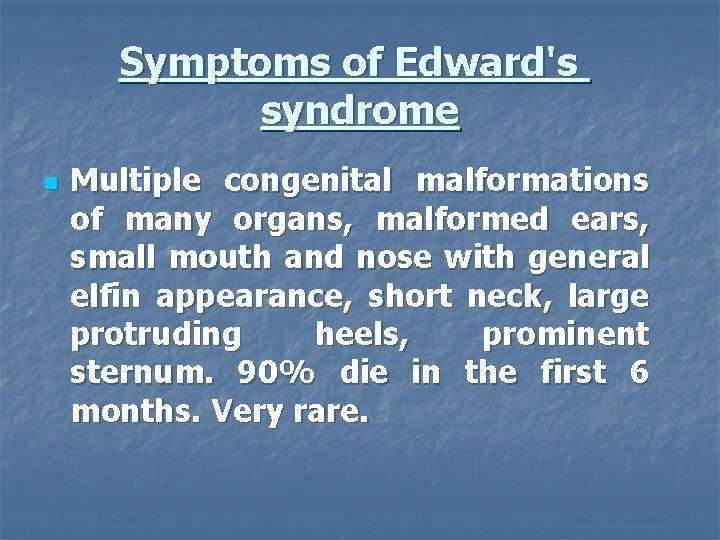 Symptoms of Edward's syndrome

Multiple congenital malformations of many organs, malformed ears, small mouth and nose with general elfin appearance, short neck, large protruding heels, prominent sternum. 90% die in the first 6 months. Very rare.